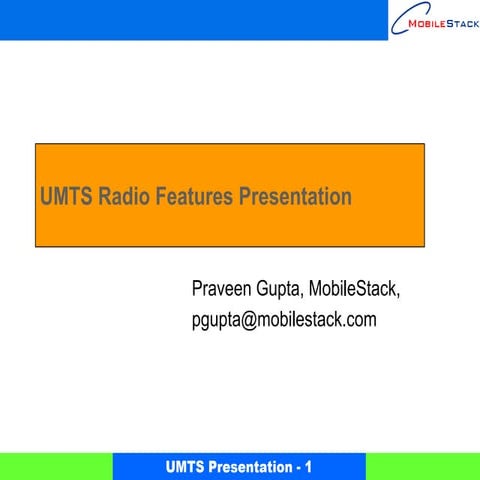 MOBILESTACK

UMTS Radio Features Presentation

Praveen Gupta, MobileStack,
pgupta@mobilestack.com

UMTS Presentation - 1